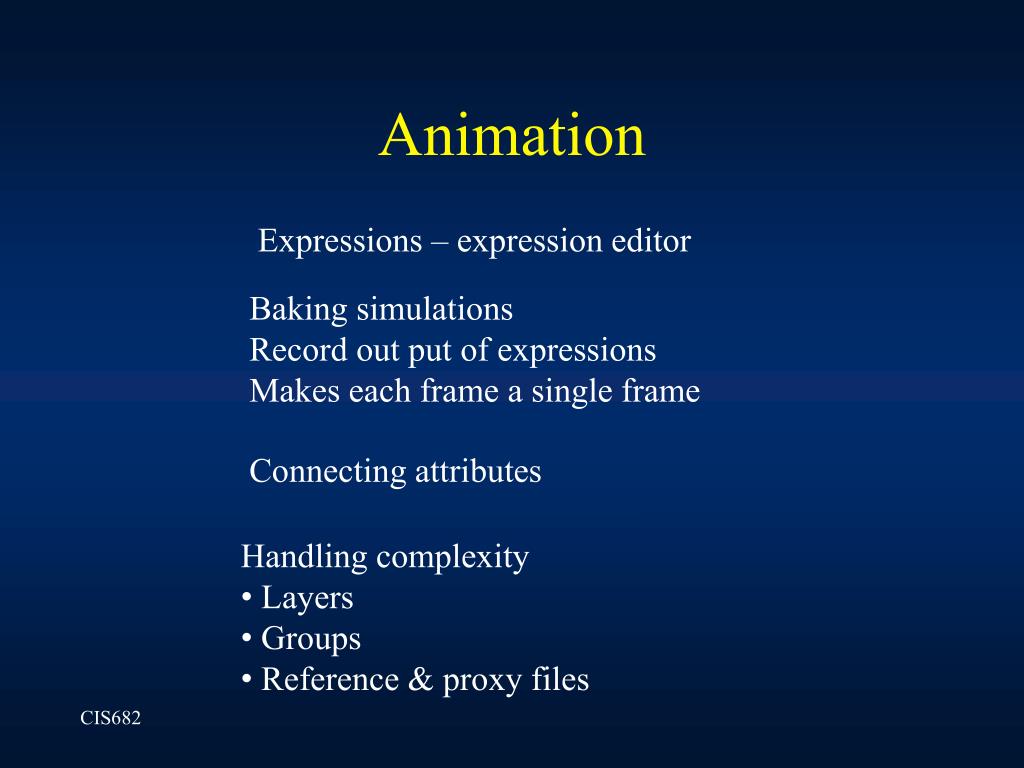 Animation

Expressions – expression editor

Baking simulations
Record out put of expressions
Makes each frame a single frame

Connecting attributes

Handling complexity
• Layers
• Groups
• Reference & proxy files

CIS682